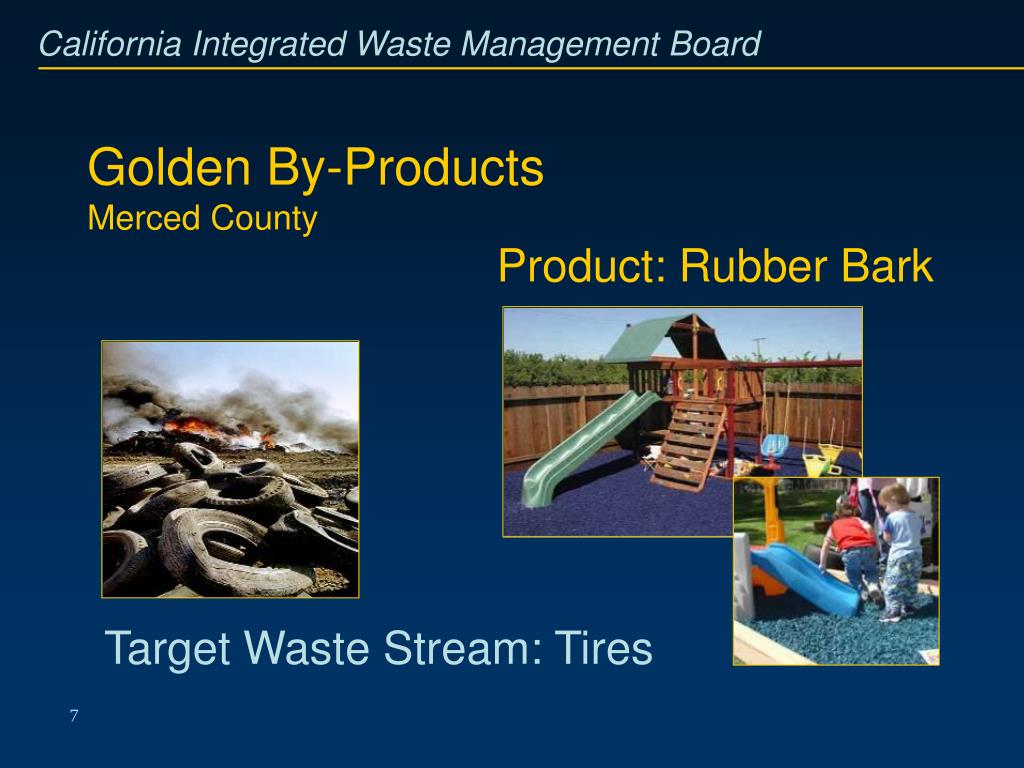 California Integrated Waste Management Board

Golden By-Products
Merced County

Product: Rubber Bark

Target Waste Stream: Tires

7